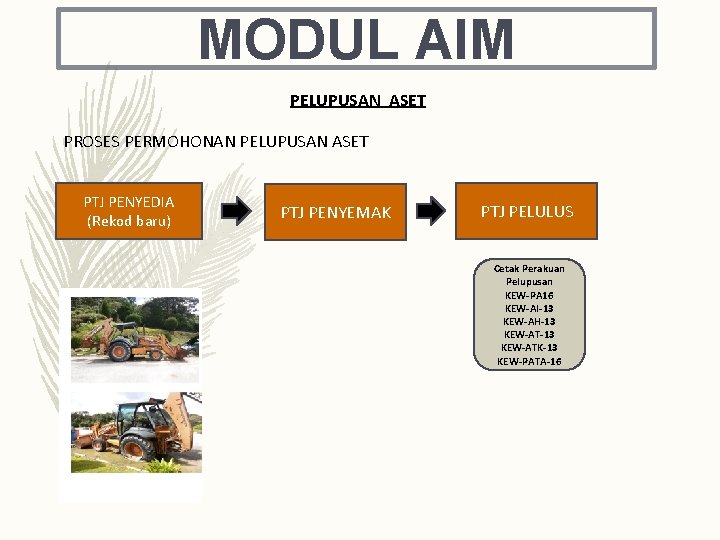 MODUL AIM

PELUPUSAN ASET

PROSES PERMOHONAN PELUPUSAN ASET

PTJ PENYEDIA
(Rekod baru)

PTJ PENYEMAK

PTJ PELULUS

Cetak Perakuan
Pelupusan
KEW-PA16
KEW-AI-13
KEW-AH-13
KEW-AT-13
KEW-ATK-13
KEW-PATA-16